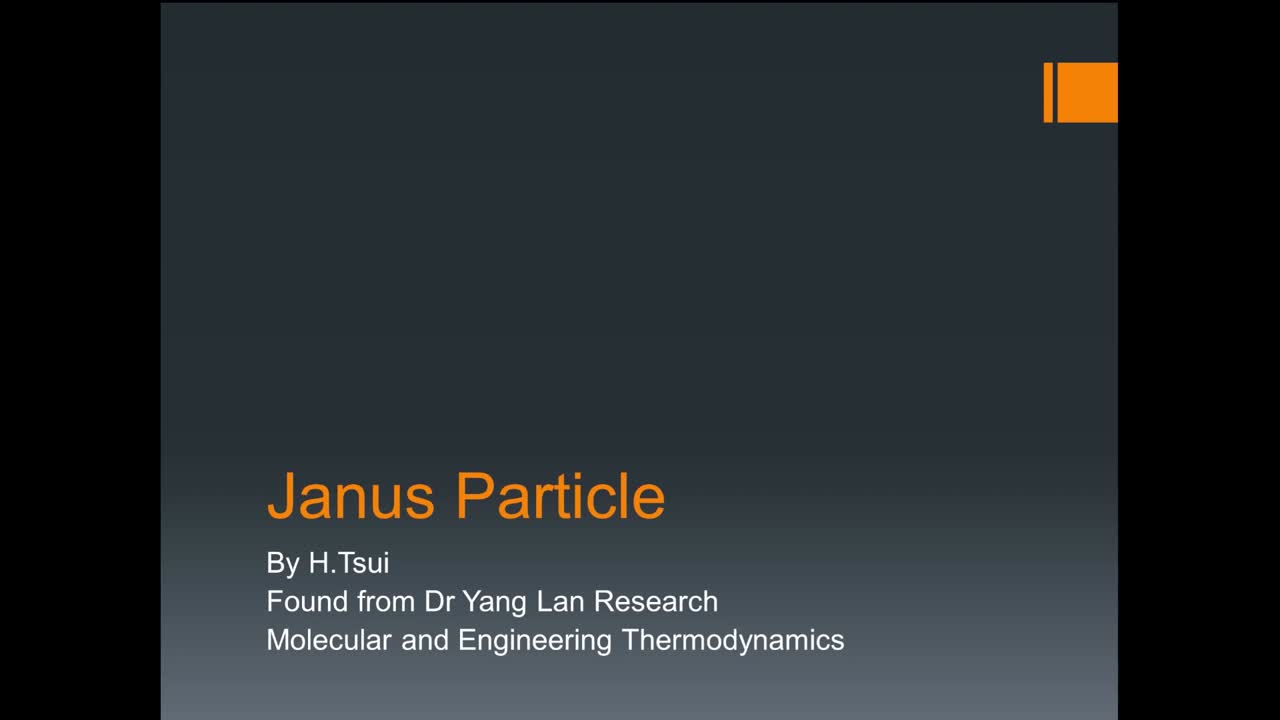 Janus Particle

By H.Tsui
Found from Dr Yang Lan Research
Molecular and Engineering Thermodynamics